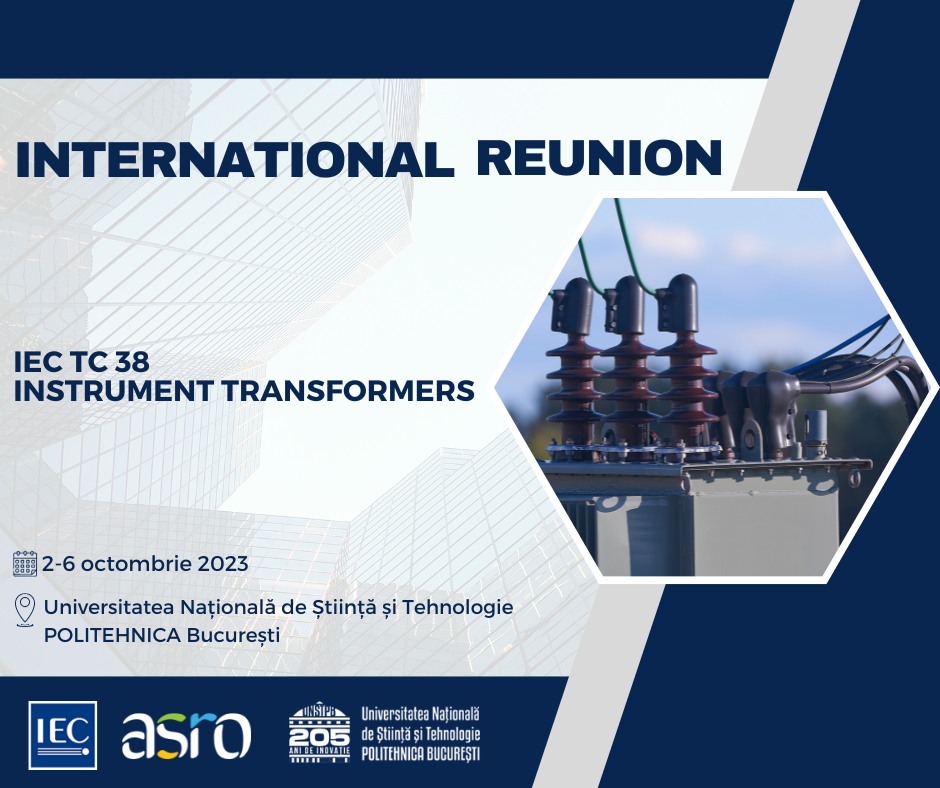 INTERNATIONAL REUNION

IEC TC 38
INSTRUMENT TRANSFORMERS

2-6 octombrie 2023

Universitatea Națională de Știință și Tehnologie POLITEHNICA București

IEC

asro

UNSTPB 205 ANI DE INOVAȚIE

Universitatea Națională de Știință și Tehnologie POLITEHNICA BUCUREȘTI